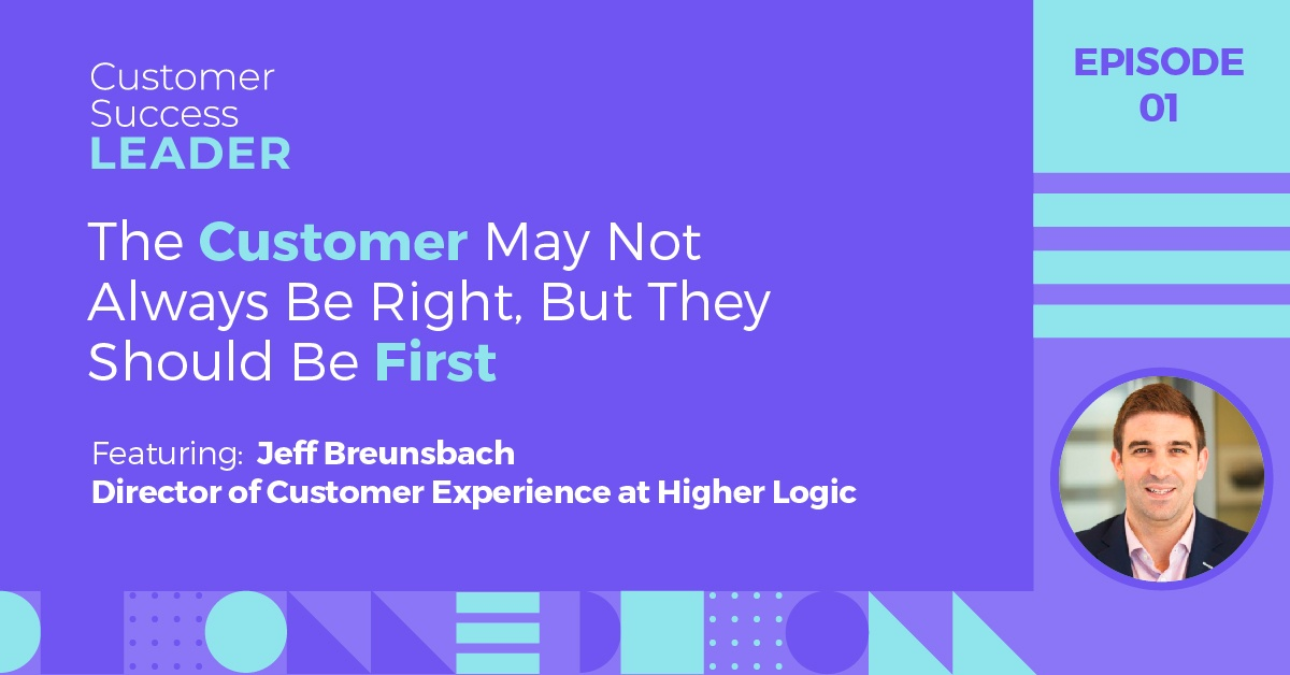 Customer Success LEADER

EPISODE 01

The Customer May Not Always Be Right, But They Should Be First

Featuring: Jeff Breunsbach
Director of Customer Experience at Higher Logic